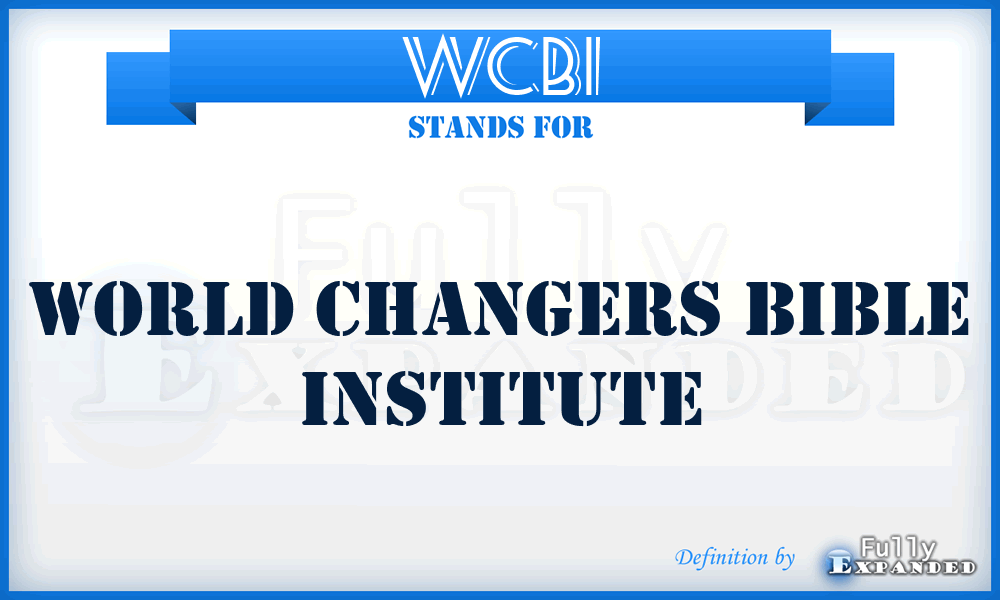 WCBI
STANDS FOR

Fully
Expanded

WORLD CHANGERS BIBLE INSTITUTE

Definition by Fully Expanded